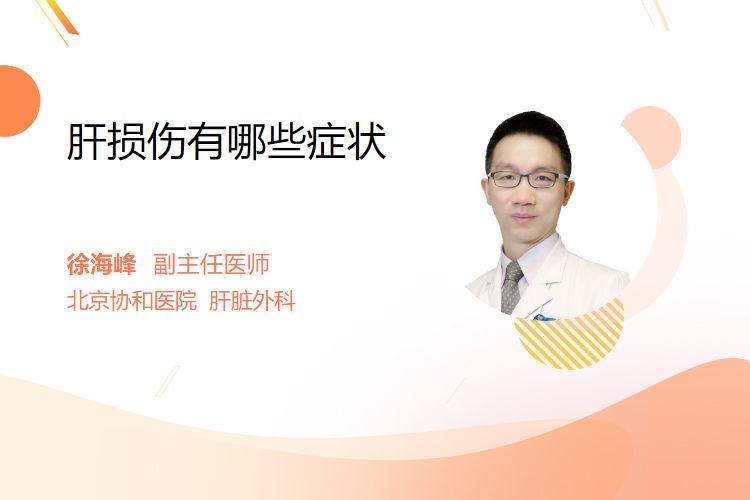 肝损伤有哪些症状

徐海峰 副主任医师
北京协和医院 肝脏外科